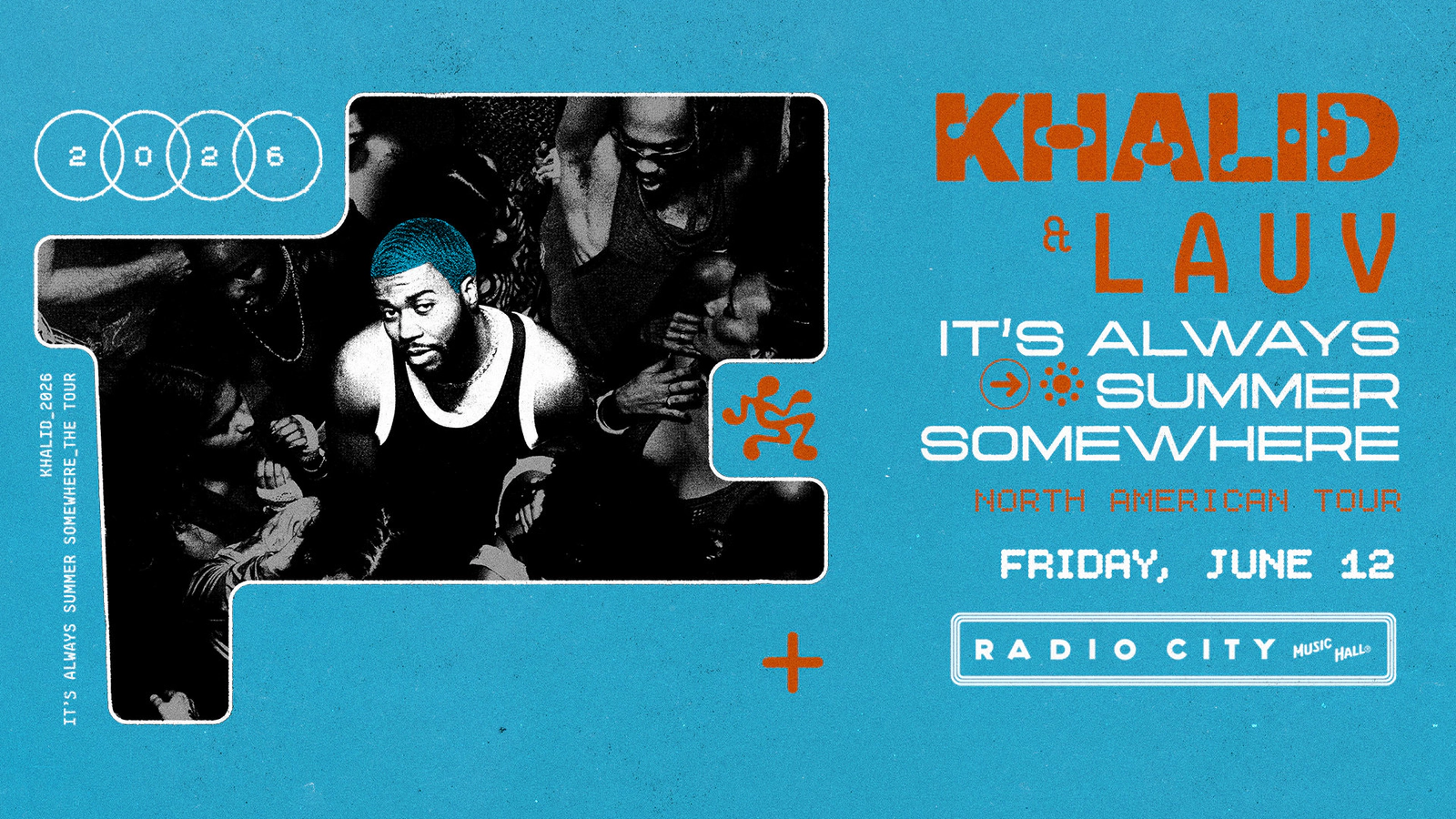 2 0 2 6

KHALID_2026
IT'S ALWAYS SUMMER SOMEWHERE_THE TOUR

KHALID
& LAUV
IT'S ALWAYS SUMMER SOMEWHERE
NORTH AMERICAN TOUR
FRIDAY, JUNE 12

RADIO CITY MUSIC HALL®